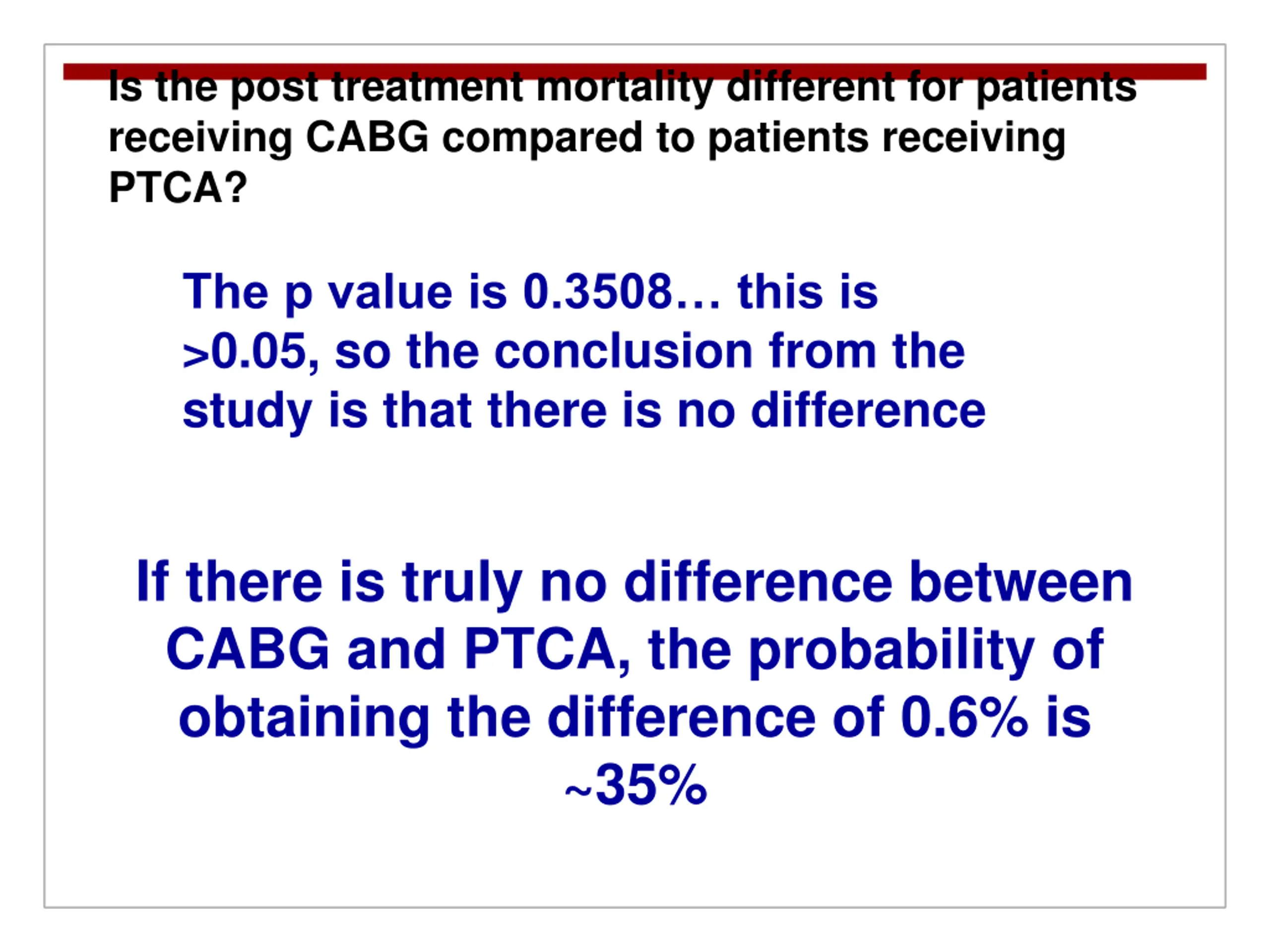 Is the post treatment mortality different for patients receiving CABG compared to patients receiving PTCA?

The p value is 0.3508… this is >0.05, so the conclusion from the study is that there is no difference

If there is truly no difference between CABG and PTCA, the probability of obtaining the difference of 0.6% is ~35%